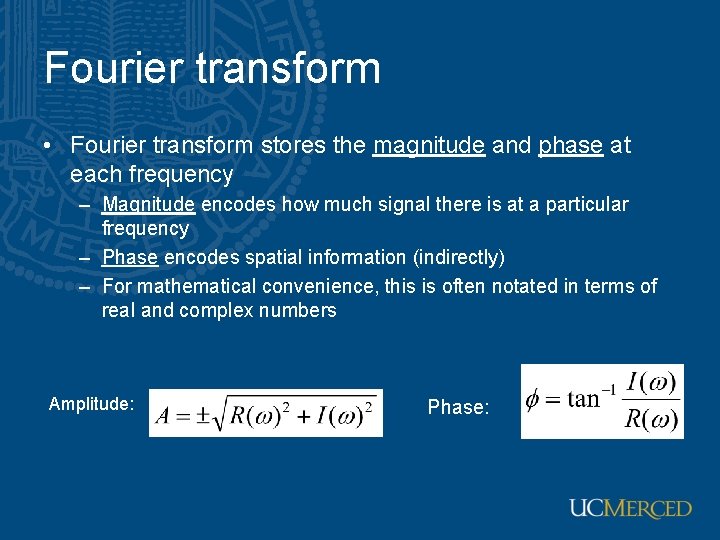 Fourier transform

• Fourier transform stores the magnitude and phase at each frequency
  – Magnitude encodes how much signal there is at a particular frequency
  – Phase encodes spatial information (indirectly)
  – For mathematical convenience, this is often notated in terms of real and complex numbers

Amplitude: $A = \pm\sqrt{R(\omega)^2 + I(\omega)^2}$

Phase: $\phi = \tan^{-1}\frac{I(\omega)}{R(\omega)}$

UCMERCED